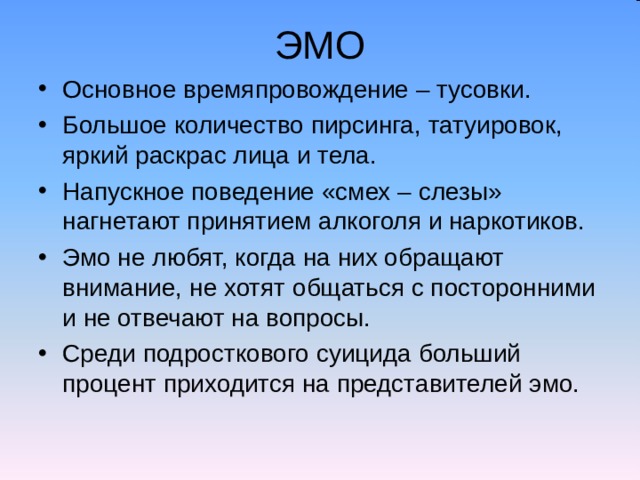 ЭМО

• Основное времяпровождение – тусовки.
• Большое количество пирсинга, татуировок, яркий раскрас лица и тела.
• Напускное поведение «смех – слезы» нагнетают принятием алкоголя и наркотиков.
• Эмо не любят, когда на них обращают внимание, не хотят общаться с посторонними и не отвечают на вопросы.
• Среди подросткового суицида больший процент приходится на представителей эмо.